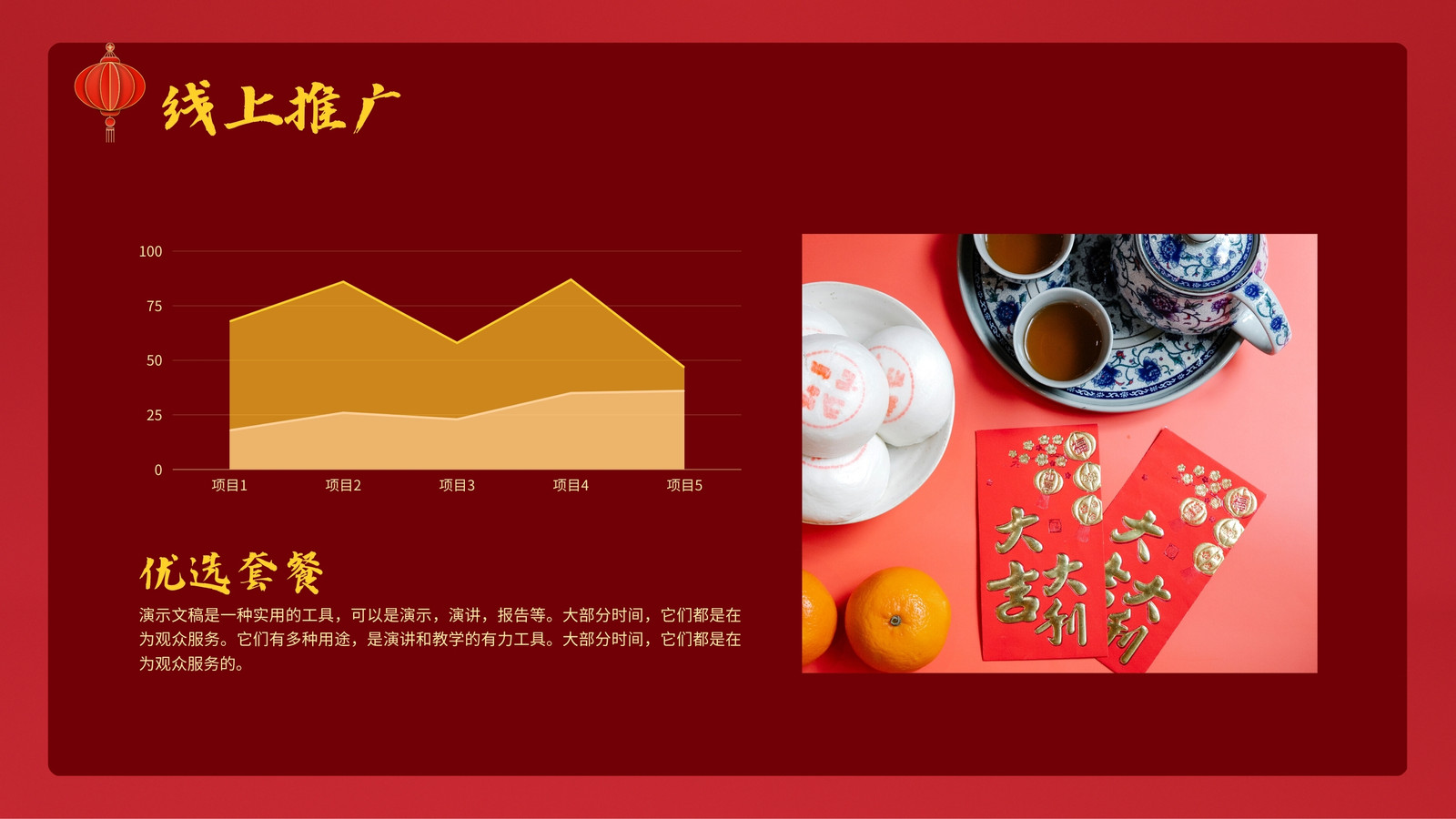 线上推广

100
75
50
25
0
项目1
项目2
项目3
项目4
项目5

优选套餐

演示文稿是一种实用的工具，可以是演示，演讲，报告等。大部分时间，它们都是在为观众服务。它们有多种用途，是演讲和教学的有力工具。大部分时间，它们都是在为观众服务的。

大吉大利
大吉大利